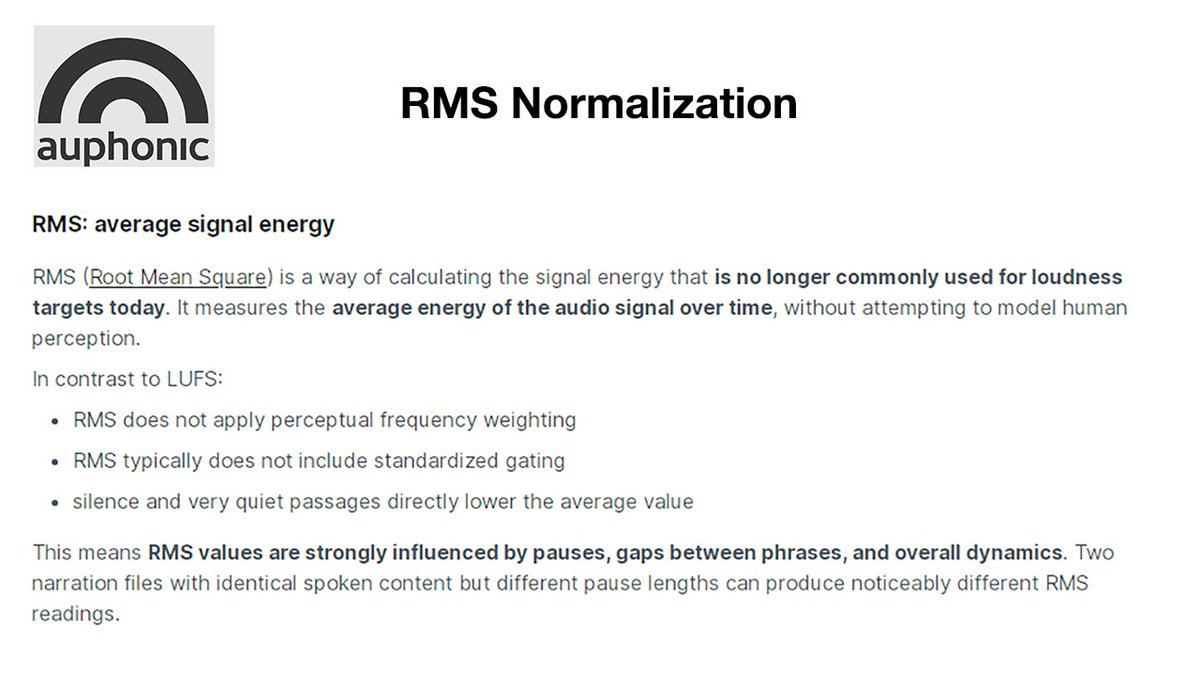 auphonic

RMS Normalization

RMS: average signal energy

RMS (Root Mean Square) is a way of calculating the signal energy that is no longer commonly used for loudness targets today. It measures the average energy of the audio signal over time, without attempting to model human perception.

In contrast to LUFS:

- RMS does not apply perceptual frequency weighting
- RMS typically does not include standardized gating
- silence and very quiet passages directly lower the average value

This means RMS values are strongly influenced by pauses, gaps between phrases, and overall dynamics. Two narration files with identical spoken content but different pause lengths can produce noticeably different RMS readings.